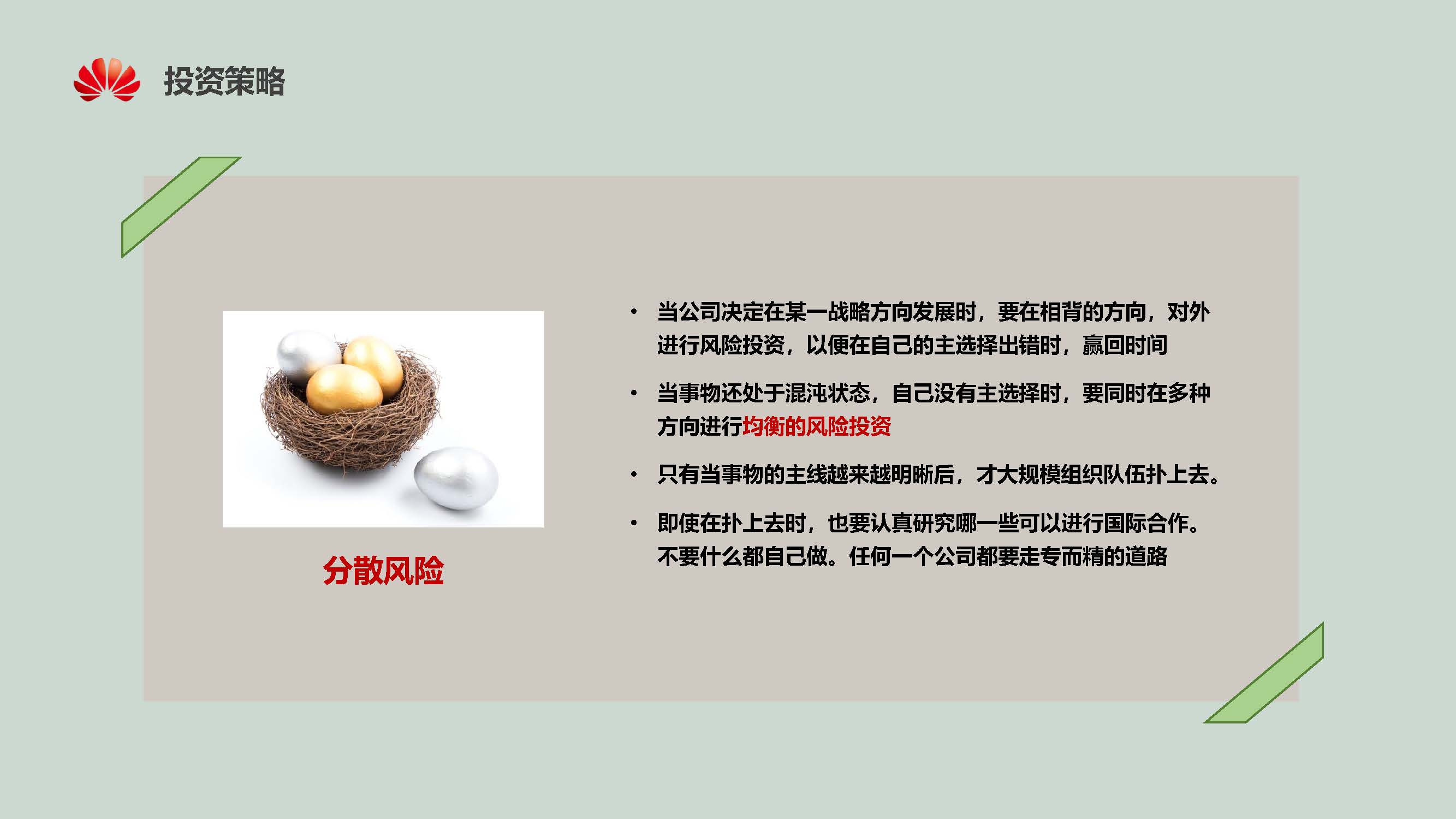 投资策略

分散风险

• 当公司决定在某一战略方向发展时，要在相背的方向，对外进行风险投资，以便在自己的主选择出错时，赢回时间

• 当事物还处于混沌状态，自己没有主选择时，要同时在多种方向进行均衡的风险投资

• 只有当事物的主线越来越明晰后，才大规模组织队伍扑上去。

• 即使在扑上去时，也要认真研究哪一些可以进行国际合作。不要什么都自己做。任何一个公司都要走专而精的道路